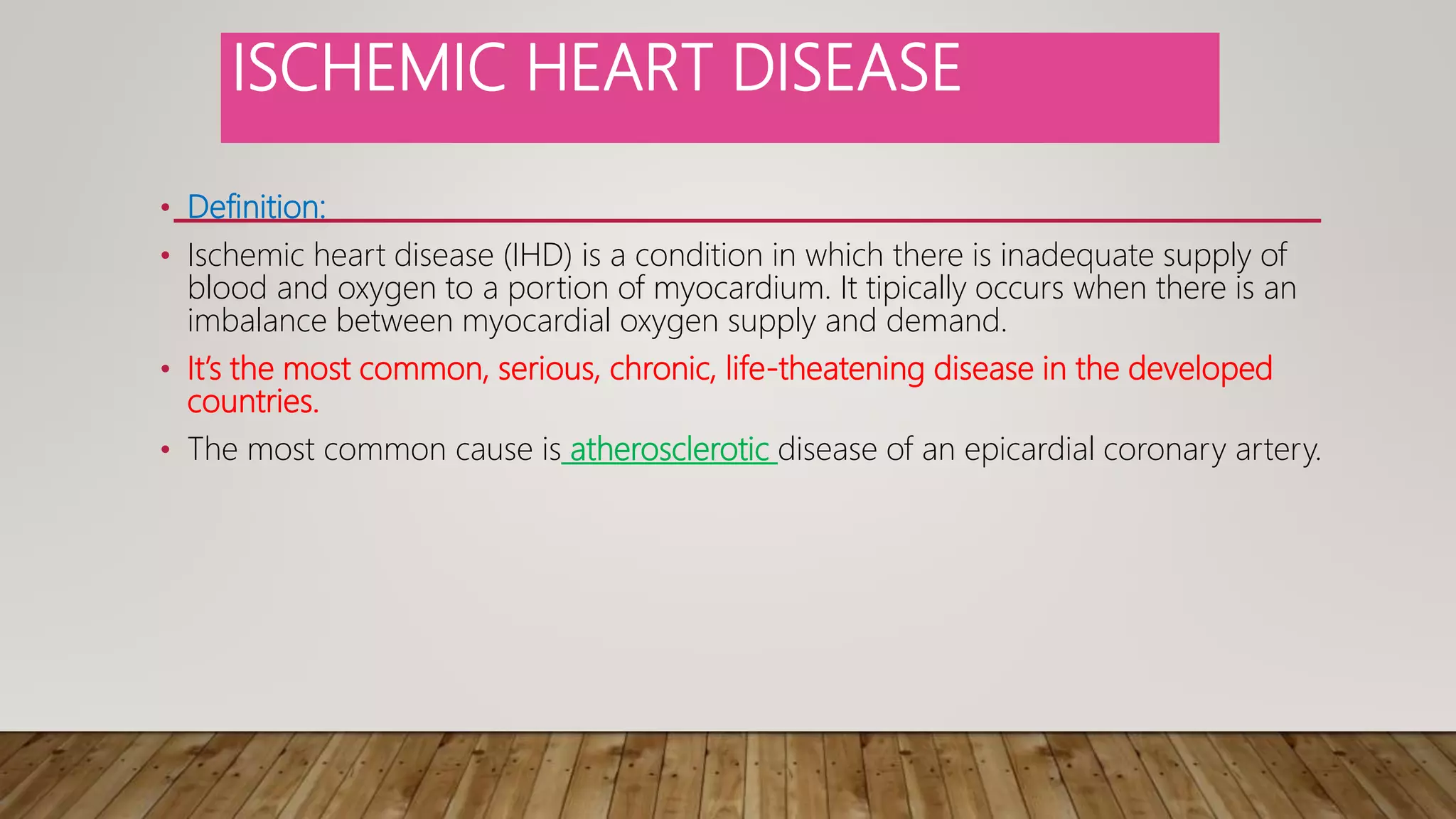 ISCHEMIC HEART DISEASE

• Definition:

• Ischemic heart disease (IHD) is a condition in which there is inadequate supply of blood and oxygen to a portion of myocardium. It tipically occurs when there is an imbalance between myocardial oxygen supply and demand.

• It's the most common, serious, chronic, life-theatening disease in the developed countries.

• The most common cause is atherosclerotic disease of an epicardial coronary artery.